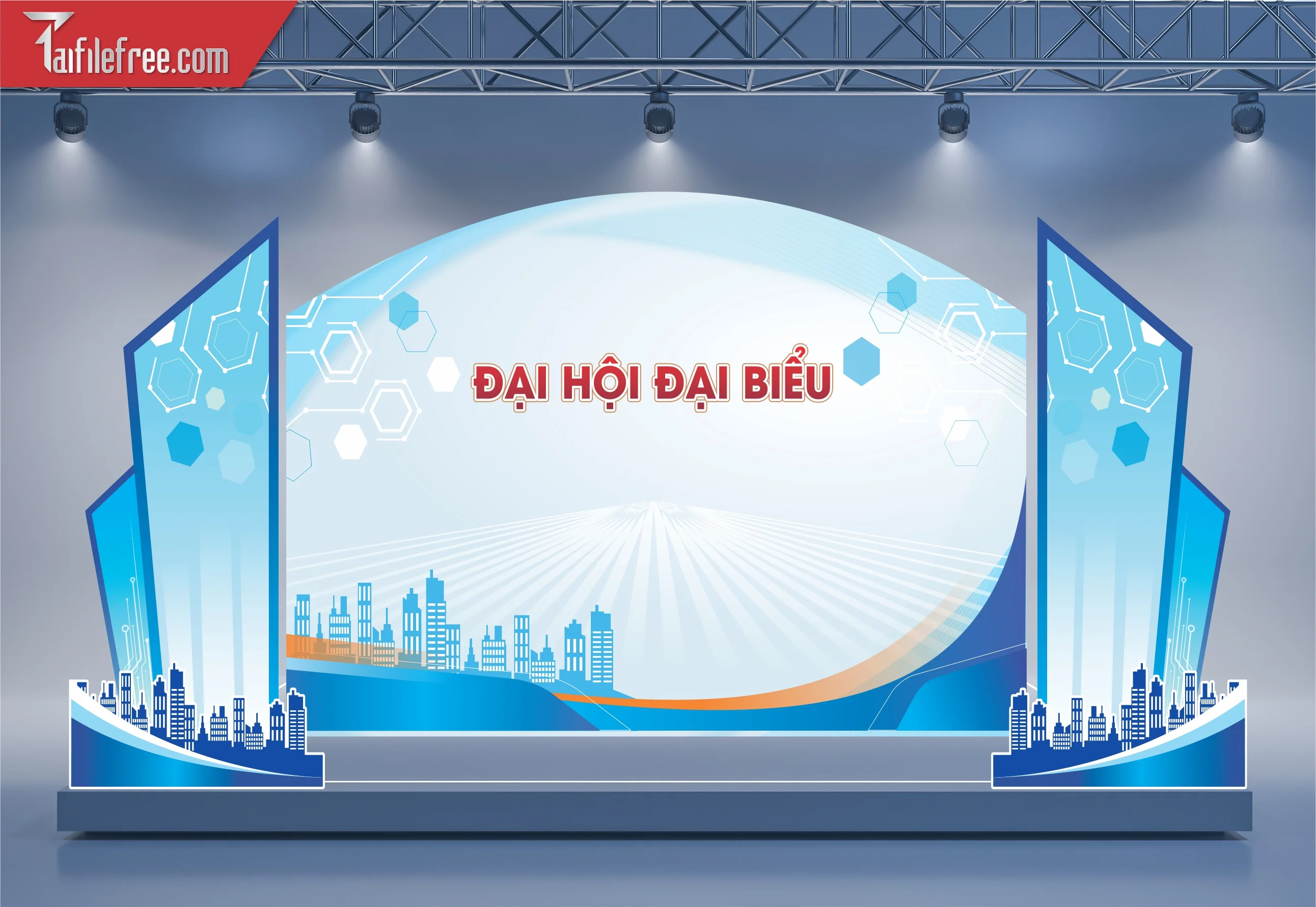 Taifilefree.com

ĐẠI HỘI ĐẠI BIỂU